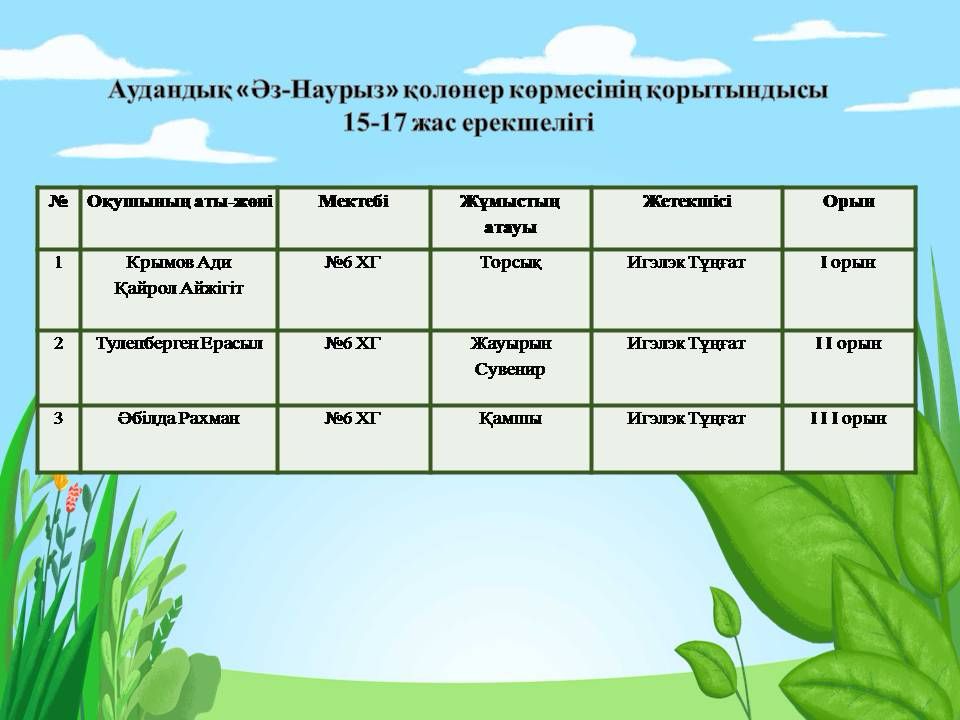 Аудандық «Әз-Наурыз» қолөнер көрмесінің қорытындысы
15-17 жас ерекшелігі

| № | Оқушының аты-жөні | Мектебі | Жұмыстың атауы | Жетекшісі | Орын |
|---|---|---|---|---|---|
| 1 | Крымов Ади Қайрол Айжігіт | №6 ХГ | Торсық | Игэлэк Тұңғат | I орын |
| 2 | Тулепберген Ерасыл | №6 ХГ | Жауырын Сувенир | Игэлэк Тұңғат | I I орын |
| 3 | Әбілда Рахман | №6 ХГ | Қамшы | Игэлэк Тұңғат | I I I орын |